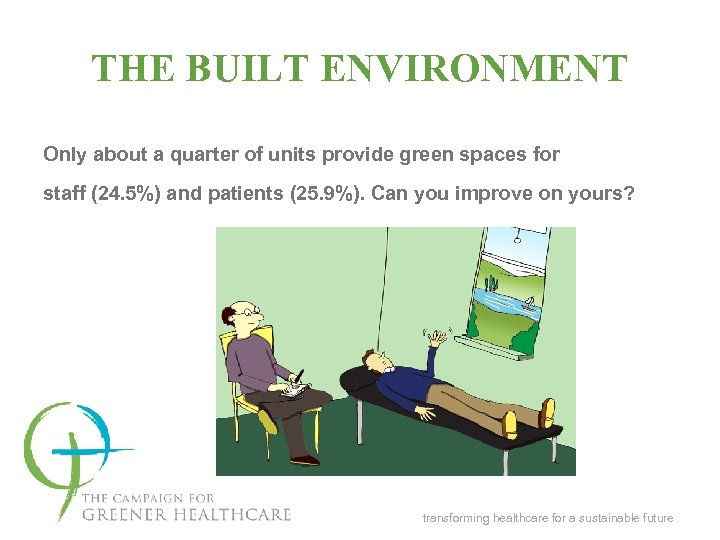 THE BUILT ENVIRONMENT

Only about a quarter of units provide green spaces for staff (24.5%) and patients (25.9%). Can you improve on yours?

THE CAMPAIGN FOR
GREENER HEALTHCARE

transforming healthcare for a sustainable future